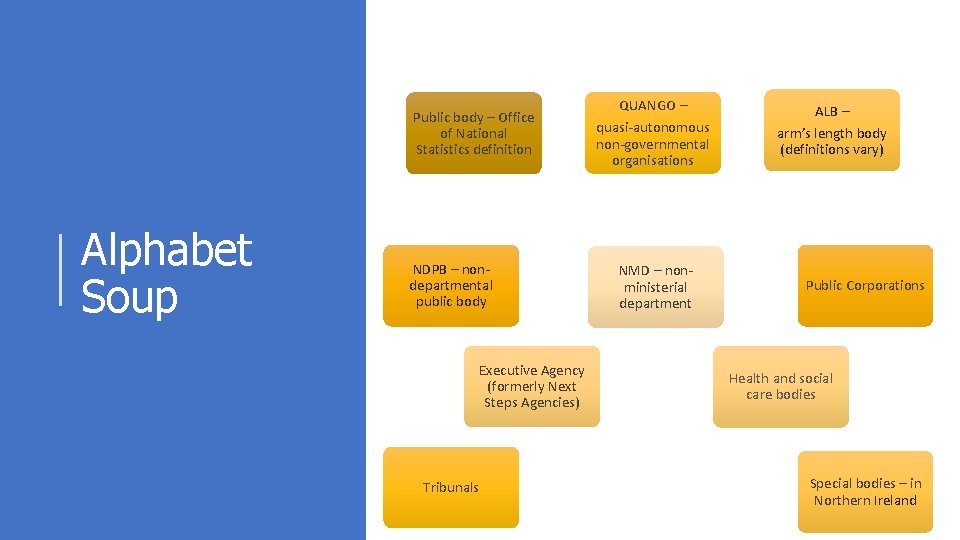 Alphabet Soup

Public body – Office of National Statistics definition

QUANGO – quasi-autonomous non-governmental organisations

ALB – arm's length body (definitions vary)

NDPB – non-departmental public body

NMD – non-ministerial department

Public Corporations

Executive Agency (formerly Next Steps Agencies)

Health and social care bodies

Tribunals

Special bodies – in Northern Ireland